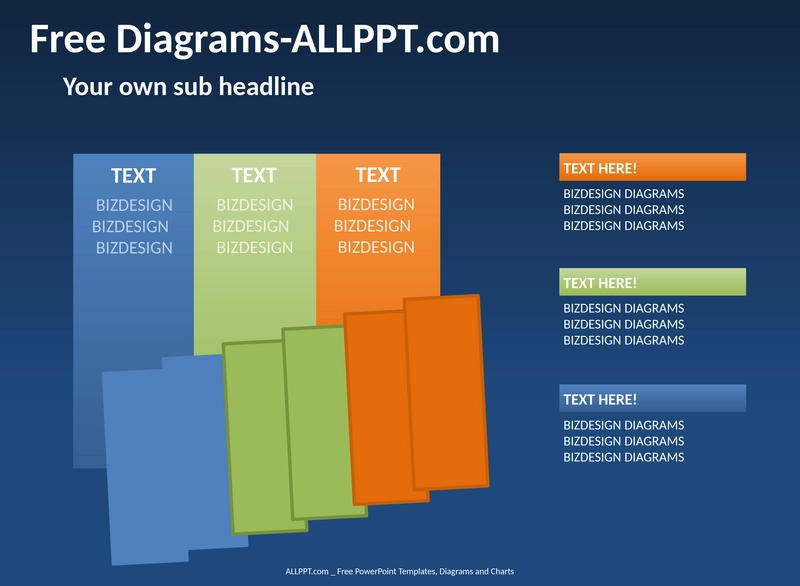 Free Diagrams-ALLPPT.com

Your own sub headline

TEXT
BIZDESIGN
BIZDESIGN
BIZDESIGN

TEXT
BIZDESIGN
BIZDESIGN
BIZDESIGN

TEXT
BIZDESIGN
BIZDESIGN
BIZDESIGN

TEXT HERE!
BIZDESIGN DIAGRAMS
BIZDESIGN DIAGRAMS
BIZDESIGN DIAGRAMS

TEXT HERE!
BIZDESIGN DIAGRAMS
BIZDESIGN DIAGRAMS
BIZDESIGN DIAGRAMS

TEXT HERE!
BIZDESIGN DIAGRAMS
BIZDESIGN DIAGRAMS
BIZDESIGN DIAGRAMS

ALLPPT.com _ Free PowerPoint Templates, Diagrams and Charts